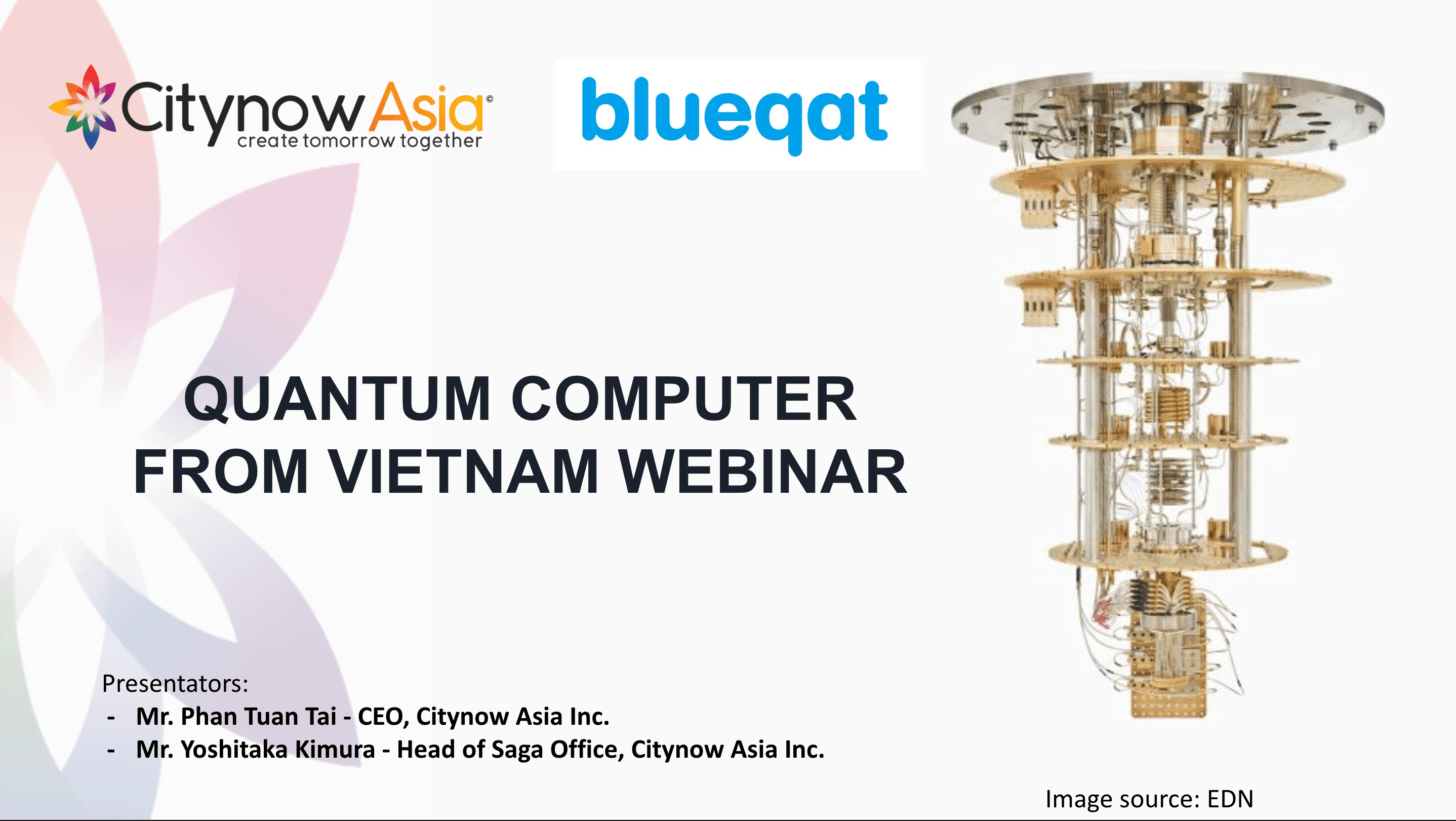 CitynowAsia©
create tomorrow together

blueqat

QUANTUM COMPUTER FROM VIETNAM WEBINAR

Presentators:
- Mr. Phan Tuan Tai - CEO, Citynow Asia Inc.
- Mr. Yoshitaka Kimura - Head of Saga Office, Citynow Asia Inc.

Image source: EDN